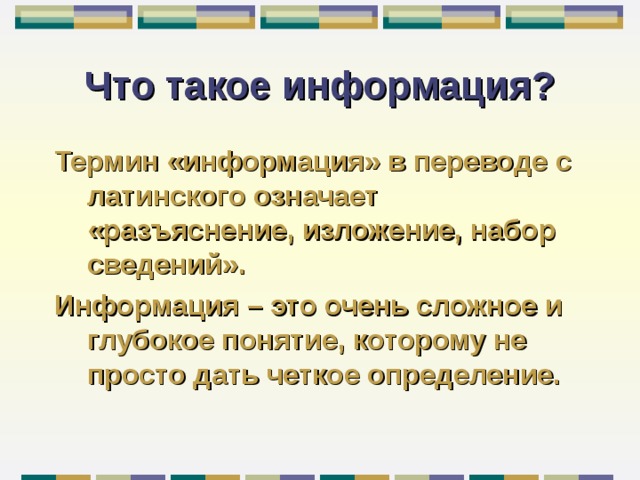 Что такое информация?

Термин «информация» в переводе с латинского означает «разъяснение, изложение, набор сведений».

Информация – это очень сложное и глубокое понятие, которому не просто дать четкое определение.